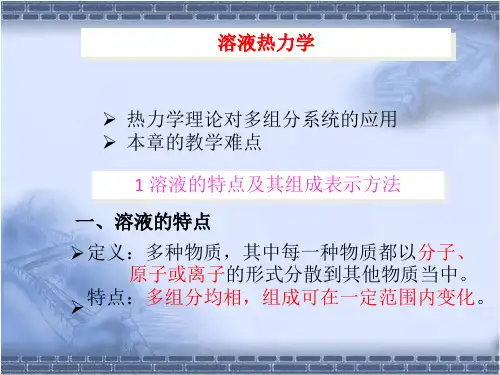 溶液热力学

➢ 热力学理论对多组分系统的应用
➢ 本章的教学难点

1 溶液的特点及其组成表示方法

一、溶液的特点

➢ 定义：多种物质，其中每一种物质都以分子、原子或离子的形式分散到其他物质当中。

➢ 特点：多组分均相，组成可在一定范围内变化。